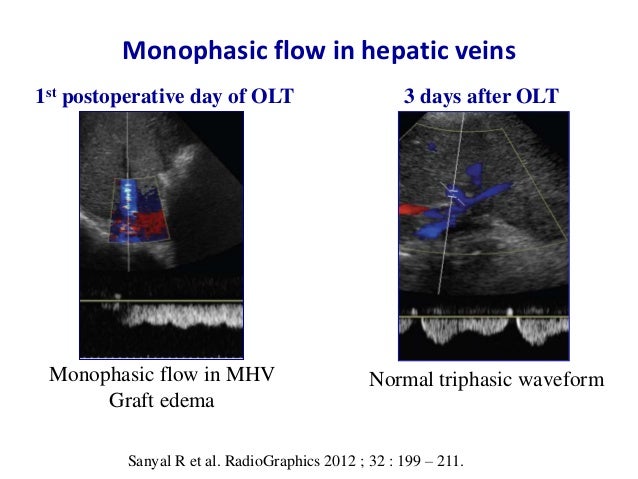 Monophasic flow in hepatic veins

1$^{st}$ postoperative day of OLT

Monophasic flow in MHV
Graft edema

3 days after OLT

Normal triphasic waveform

Sanyal R et al. RadioGraphics 2012 ; 32 : 199 – 211.